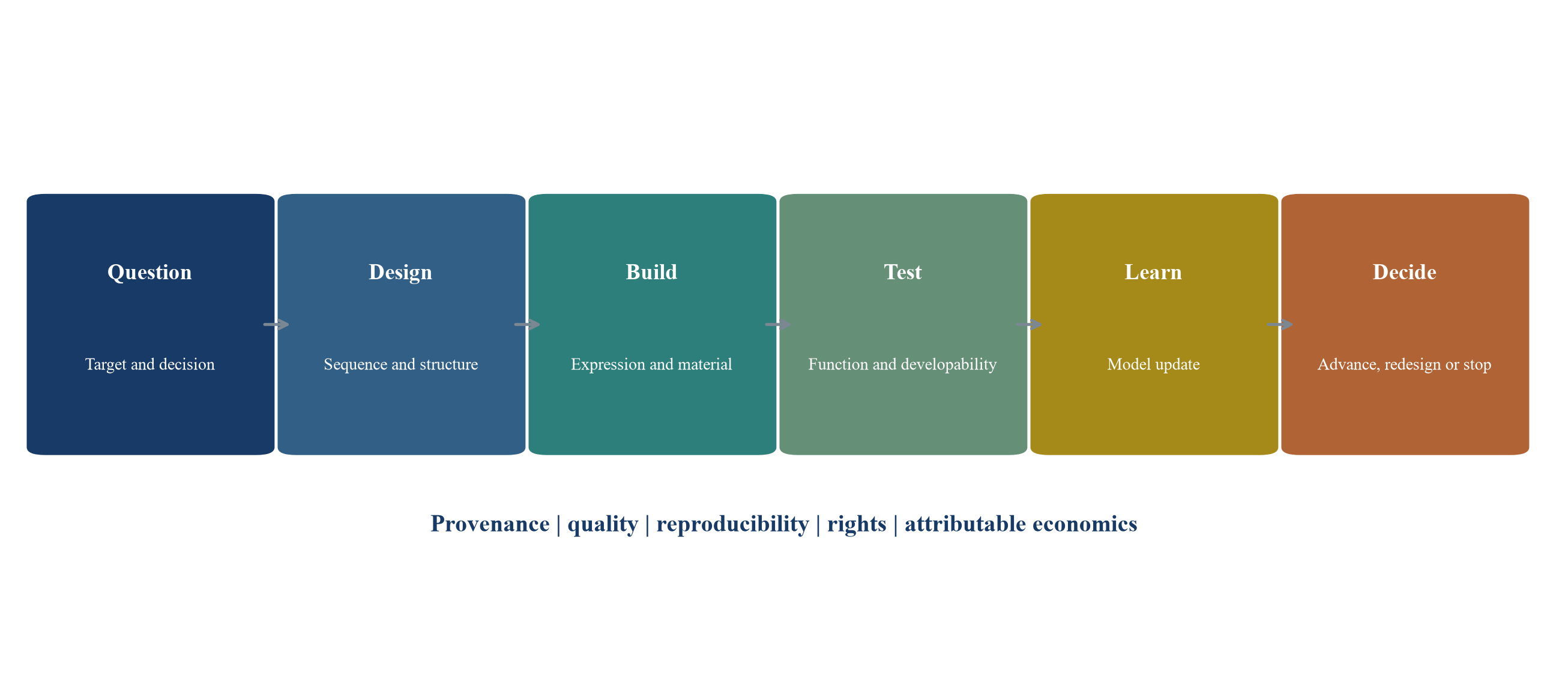 Question

Target and decision

Design

Sequence and structure

Build

Expression and material

Test

Function and developability

Learn

Model update

Decide

Advance, redesign or stop

Provenance | quality | reproducibility | rights | attributable economics